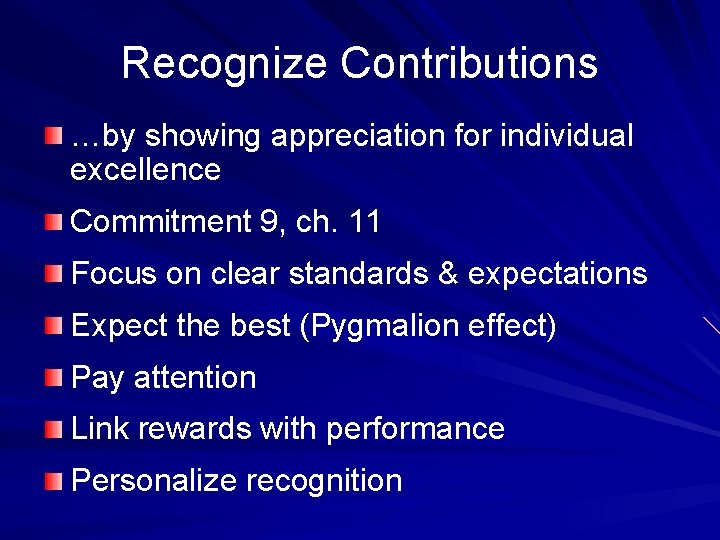 Recognize Contributions

…by showing appreciation for individual excellence

Commitment 9, ch. 11

Focus on clear standards & expectations

Expect the best (Pygmalion effect)

Pay attention

Link rewards with performance

Personalize recognition